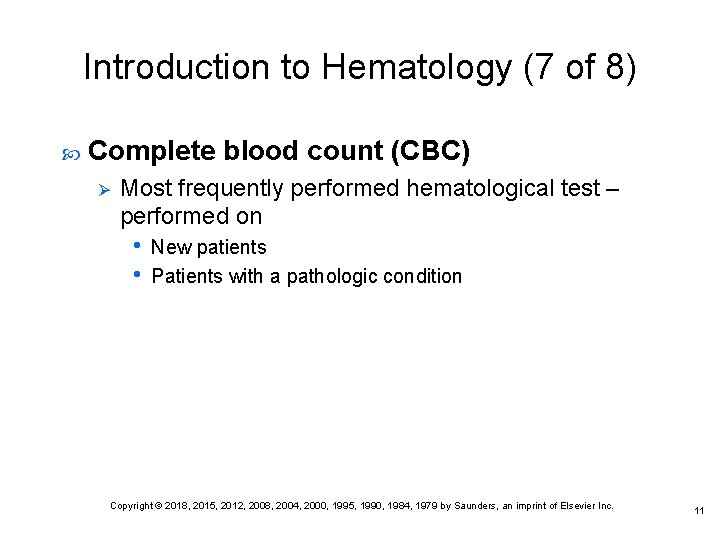 Introduction to Hematology (7 of 8)

Complete blood count (CBC)

Most frequently performed hematological test – performed on

• New patients

• Patients with a pathologic condition

Copyright © 2018, 2015, 2012, 2008, 2004, 2000, 1995, 1990, 1984, 1979 by Saunders, an imprint of Elsevier Inc.

11